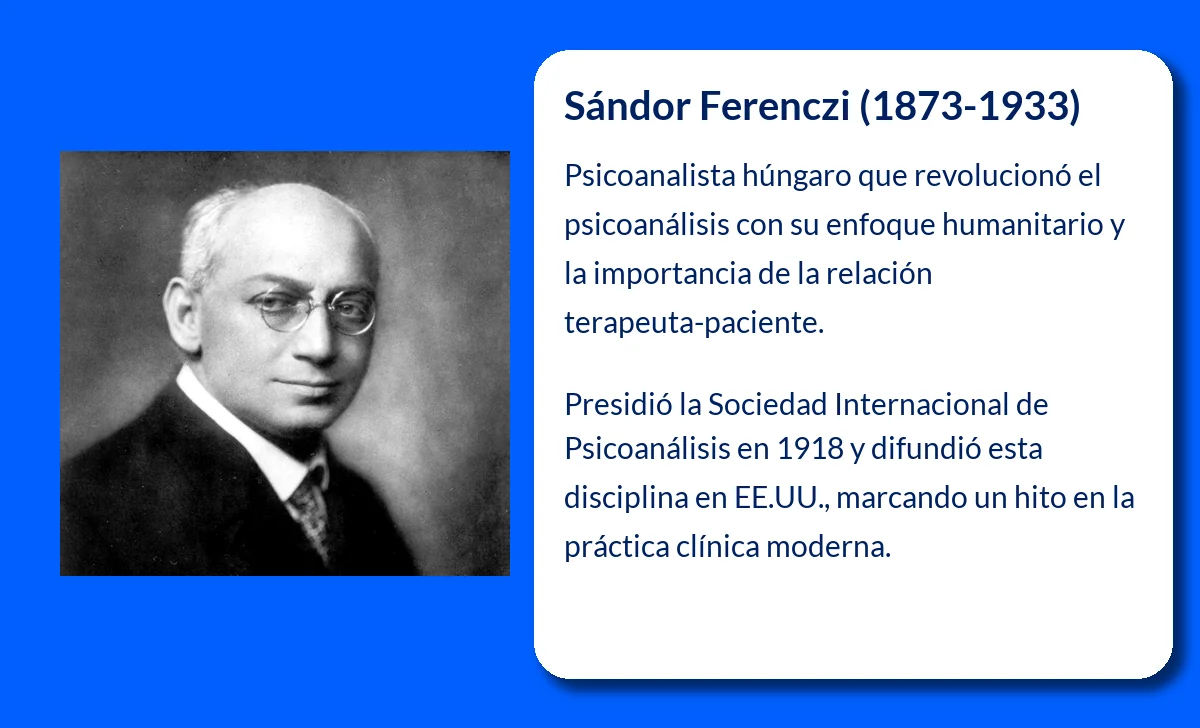 Sándor Ferenczi (1873-1933)

Psicoanalista húngaro que revolucionó el psicoanálisis con su enfoque humanitario y la importancia de la relación terapeuta-paciente.

Presidió la Sociedad Internacional de Psicoanálisis en 1918 y difundió esta disciplina en EE.UU., marcando un hito en la práctica clínica moderna.